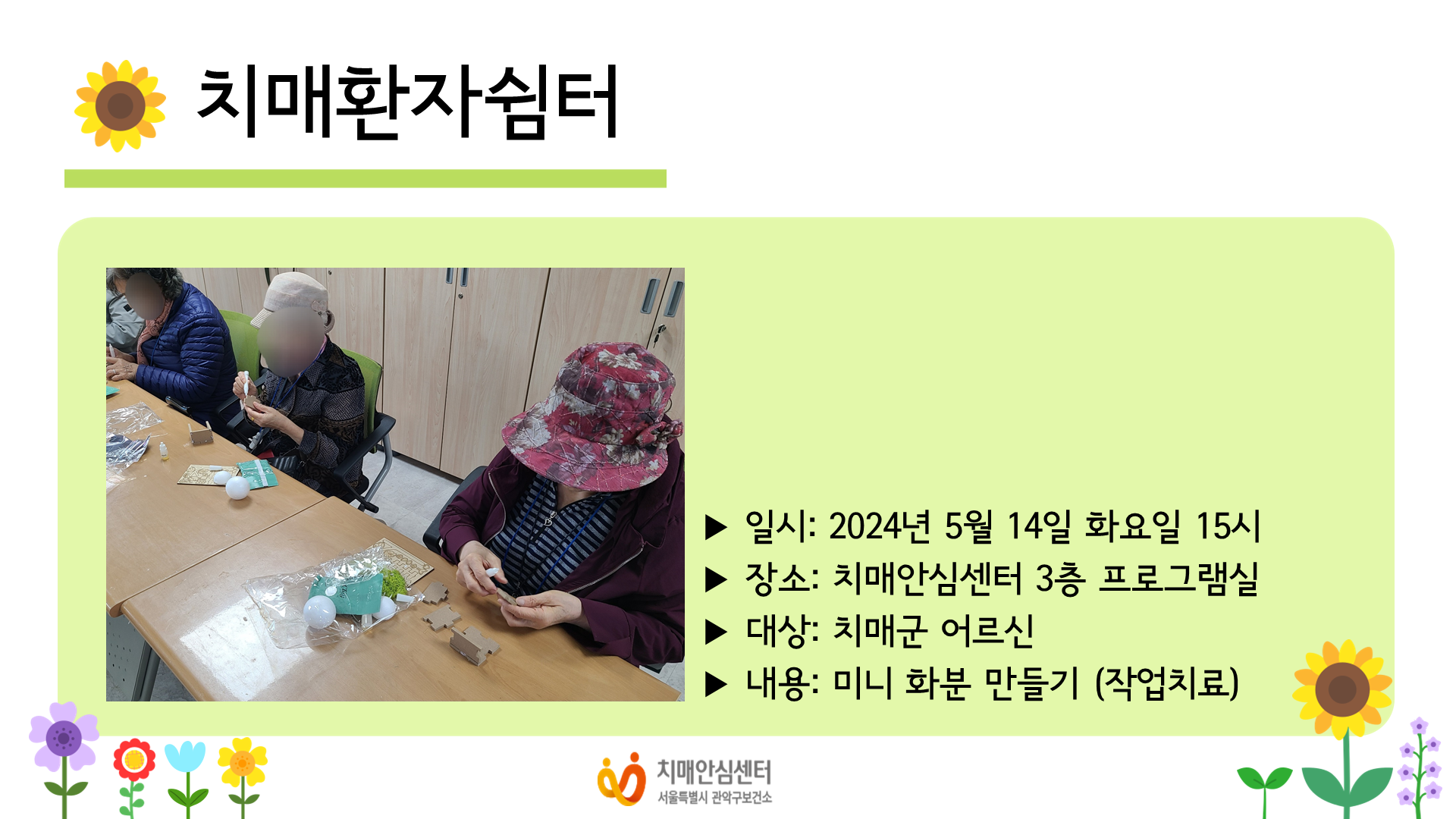 치매환자쉼터

▶ 일시: 2024년 5월 14일 화요일 15시
▶ 장소: 치매안심센터 3층 프로그램실
▶ 대상: 치매군 어르신
▶ 내용: 미니 화분 만들기 (작업치료)

치매안심센터
서울특별시 관악구보건소